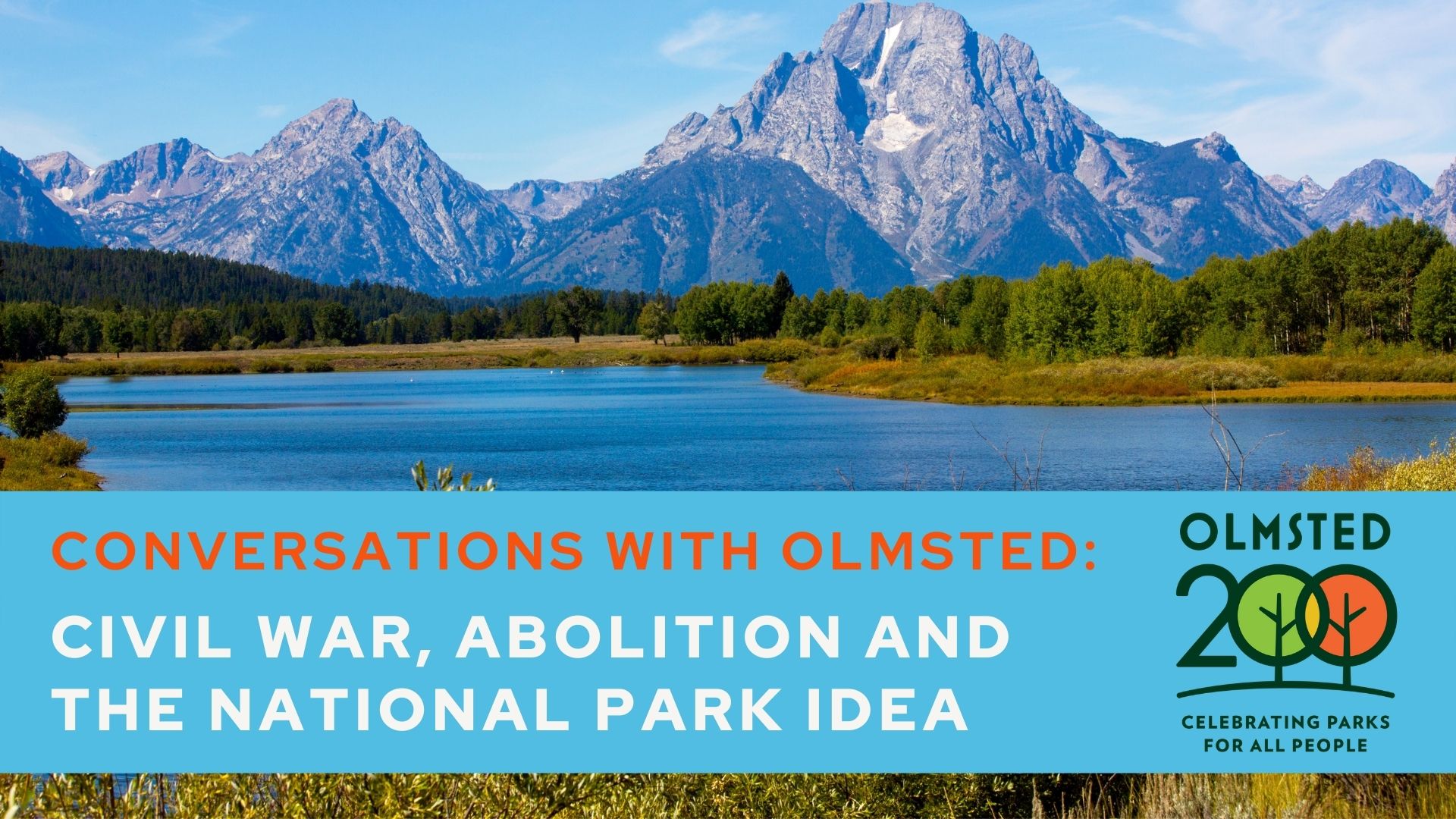 CONVERSATIONS WITH OLMSTED:

CIVIL WAR, ABOLITION AND THE NATIONAL PARK IDEA

OLMSTED 200

CELEBRATING PARKS FOR ALL PEOPLE